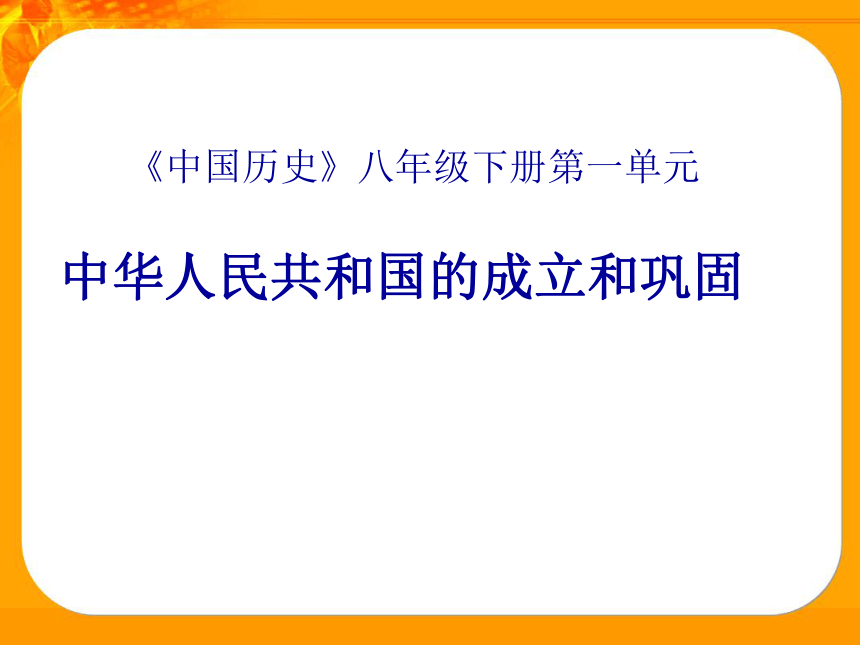 《中国历史》八年级下册第一单元

中华人民共和国的成立和巩固